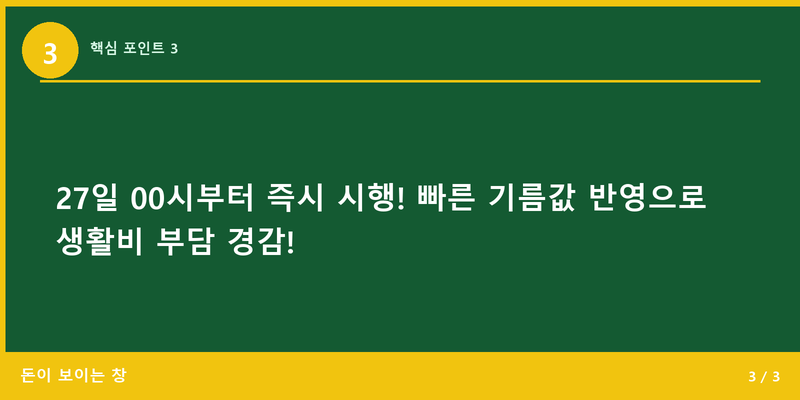 3

핵심 포인트 3

27일 00시부터 즉시 시행! 빠른 기름값 반영으로 생활비 부담 경감!

돈이 보이는 창

3 / 3